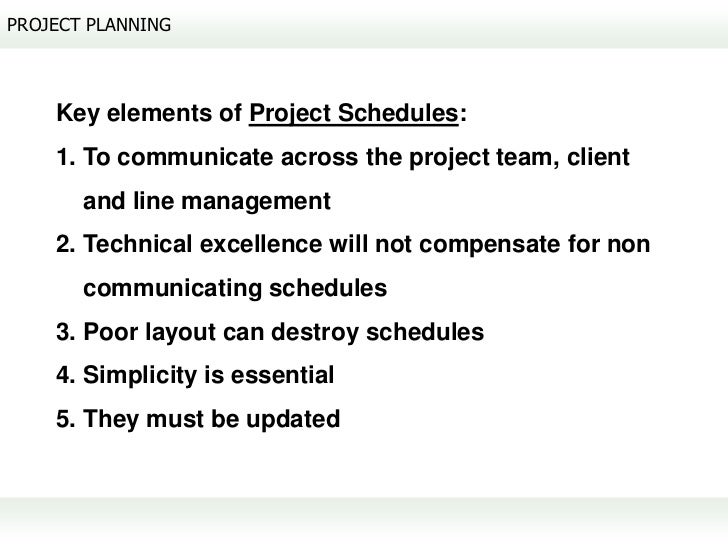 PROJECT PLANNING

Key elements of Project Schedules:

1. To communicate across the project team, client and line management
2. Technical excellence will not compensate for non communicating schedules
3. Poor layout can destroy schedules
4. Simplicity is essential
5. They must be updated